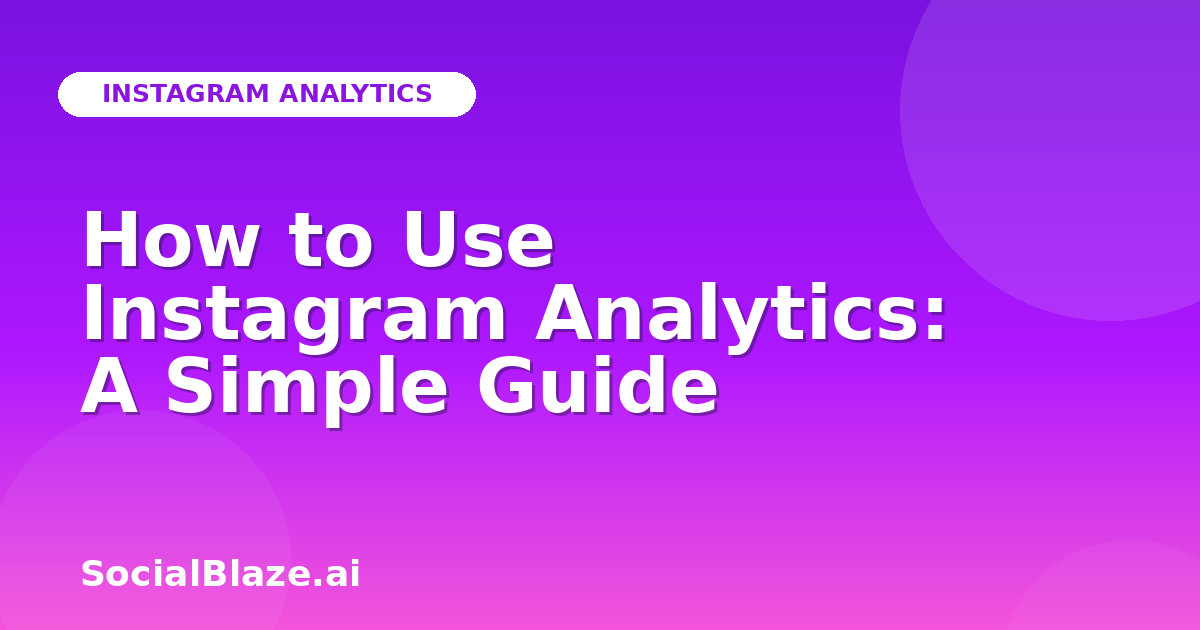 INSTAGRAM ANALYTICS

How to Use Instagram Analytics: A Simple Guide

SocialBlaze.ai